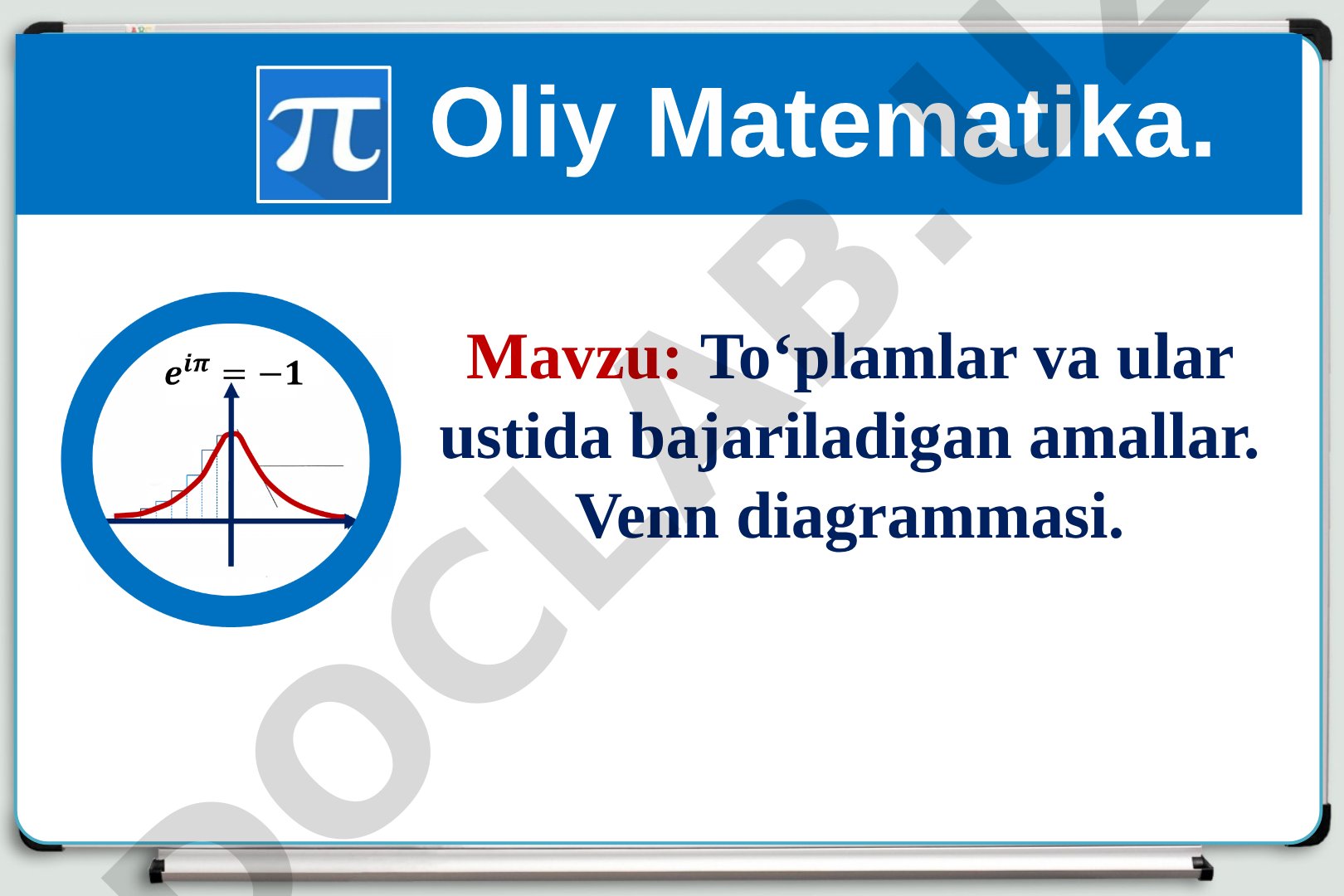 $\pi$ Oliy Matematika.

$e^{i\pi} = -1$

Mavzu: To‘plamlar va ular ustida bajariladigan amallar. Venn diagrammasi.

DOCLAB.UZ